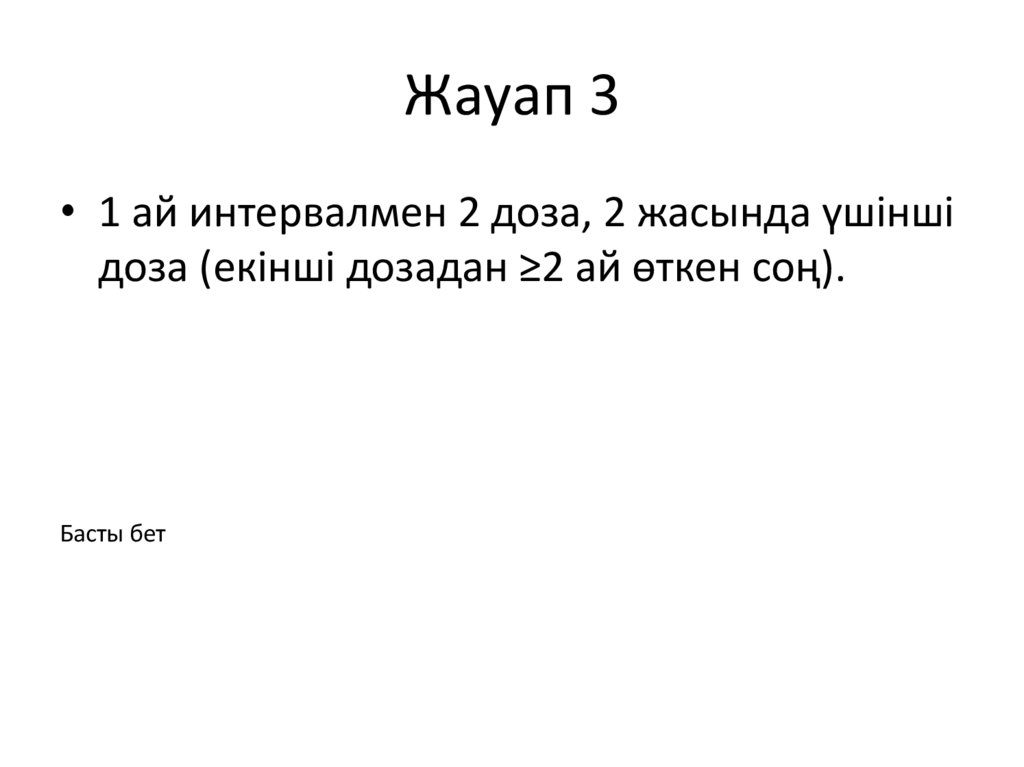 Жауап 3

• 1 ай интервалмен 2 доза, 2 жасында үшінші доза (екінші дозадан ≥2 ай өткен соң).

Басты бет